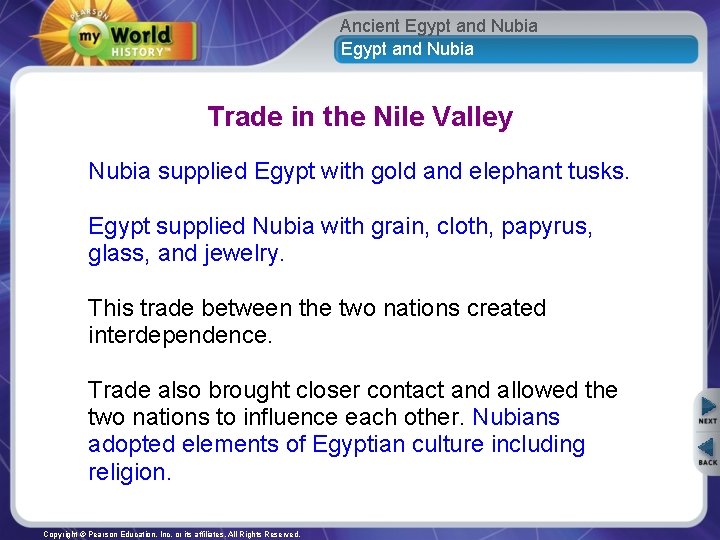 PEARSON
my World HISTORY™

Ancient Egypt and Nubia
Egypt and Nubia

Trade in the Nile Valley

Nubia supplied Egypt with gold and elephant tusks.

Egypt supplied Nubia with grain, cloth, papyrus, glass, and jewelry.

This trade between the two nations created interdependence.

Trade also brought closer contact and allowed the two nations to influence each other. Nubians adopted elements of Egyptian culture including religion.

NEXT
BACK

Copyright © Pearson Education, Inc. or its affiliates. All Rights Reserved.